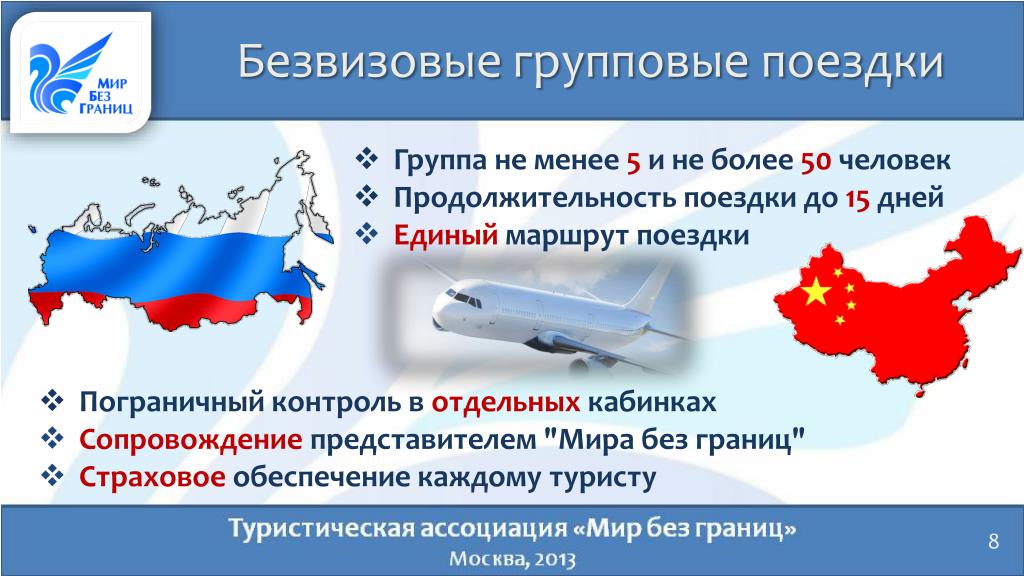 МИР БЕЗ ГРАНИЦ

Безвизовые групповые поездки

❖ Группа не менее 5 и не более 50 человек
❖ Продолжительность поездки до 15 дней
❖ Единый маршрут поездки

❖ Пограничный контроль в отдельных кабинках
❖ Сопровождение представителем "Мира без границ"
❖ Страховое обеспечение каждому туристу

Туристическая ассоциация «Мир без границ»
Москва, 2013

8